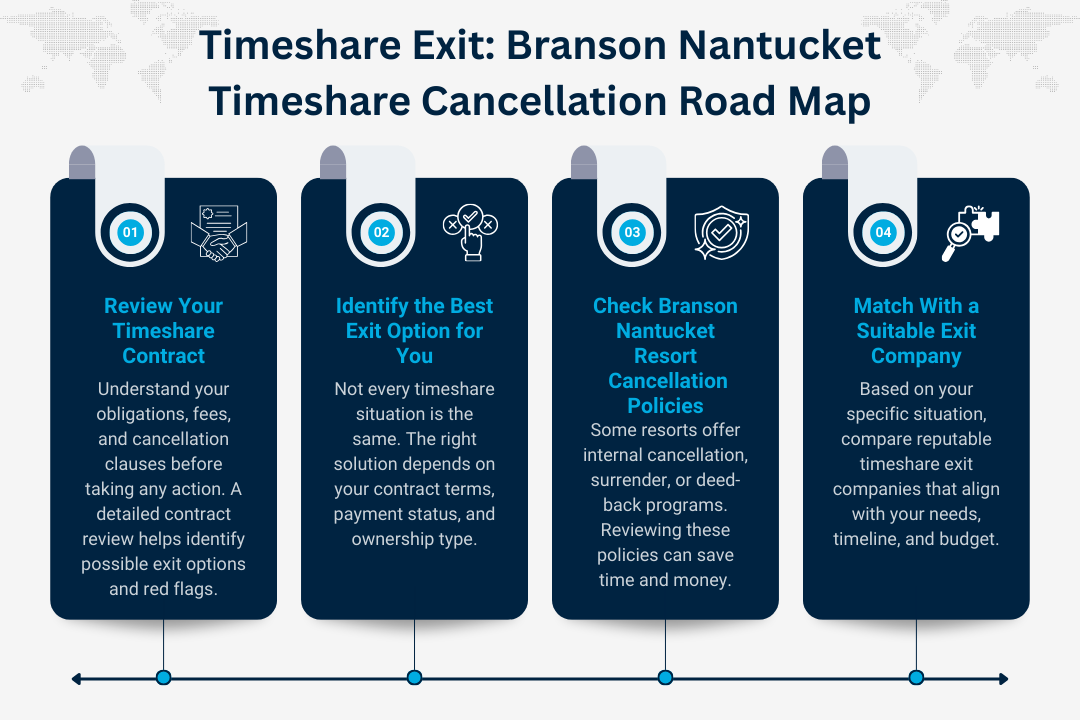 Timeshare Exit: Branson Nantucket Timeshare Cancellation Road Map

01

Review Your Timeshare Contract

Understand your obligations, fees, and cancellation clauses before taking any action. A detailed contract review helps identify possible exit options and red flags.

02

Identify the Best Exit Option for You

Not every timeshare situation is the same. The right solution depends on your contract terms, payment status, and ownership type.

03

Check Branson Nantucket Resort Cancellation Policies

Some resorts offer internal cancellation, surrender, or deed-back programs. Reviewing these policies can save time and money.

04

Match With a Suitable Exit Company

Based on your specific situation, compare reputable timeshare exit companies that align with your needs, timeline, and budget.